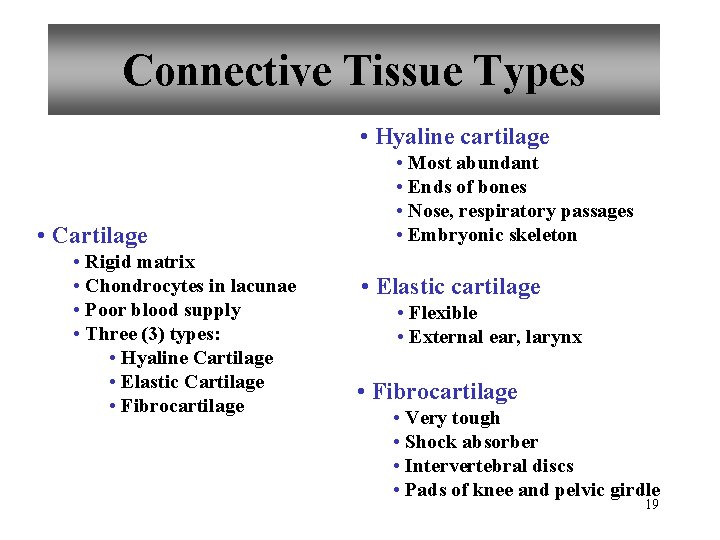 Connective Tissue Types

• Cartilage
• Rigid matrix
• Chondrocytes in lacunae
• Poor blood supply
• Three (3) types:
• Hyaline Cartilage
• Elastic Cartilage
• Fibrocartilage

• Hyaline cartilage
• Most abundant
• Ends of bones
• Nose, respiratory passages
• Embryonic skeleton

• Elastic cartilage
• Flexible
• External ear, larynx

• Fibrocartilage
• Very tough
• Shock absorber
• Intervertebral discs
• Pads of knee and pelvic girdle

19